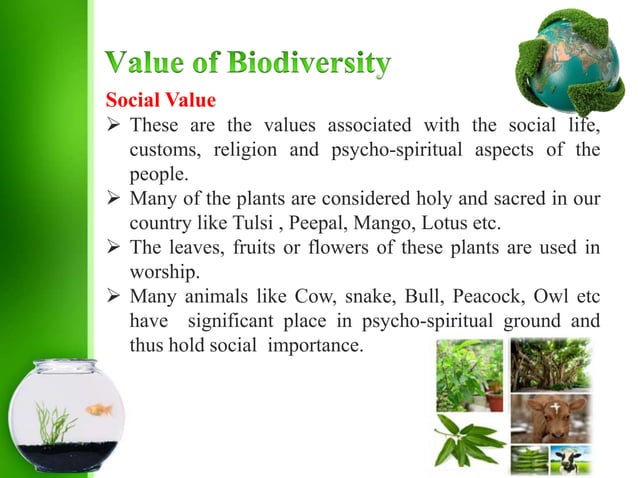 Value of Biodiversity

Social Value

➢ These are the values associated with the social life, customs, religion and psycho-spiritual aspects of the people.

➢ Many of the plants are considered holy and sacred in our country like Tulsi , Peepal, Mango, Lotus etc.

➢ The leaves, fruits or flowers of these plants are used in worship.

➢ Many animals like Cow, snake, Bull, Peacock, Owl etc have significant place in psycho-spiritual ground and thus hold social importance.